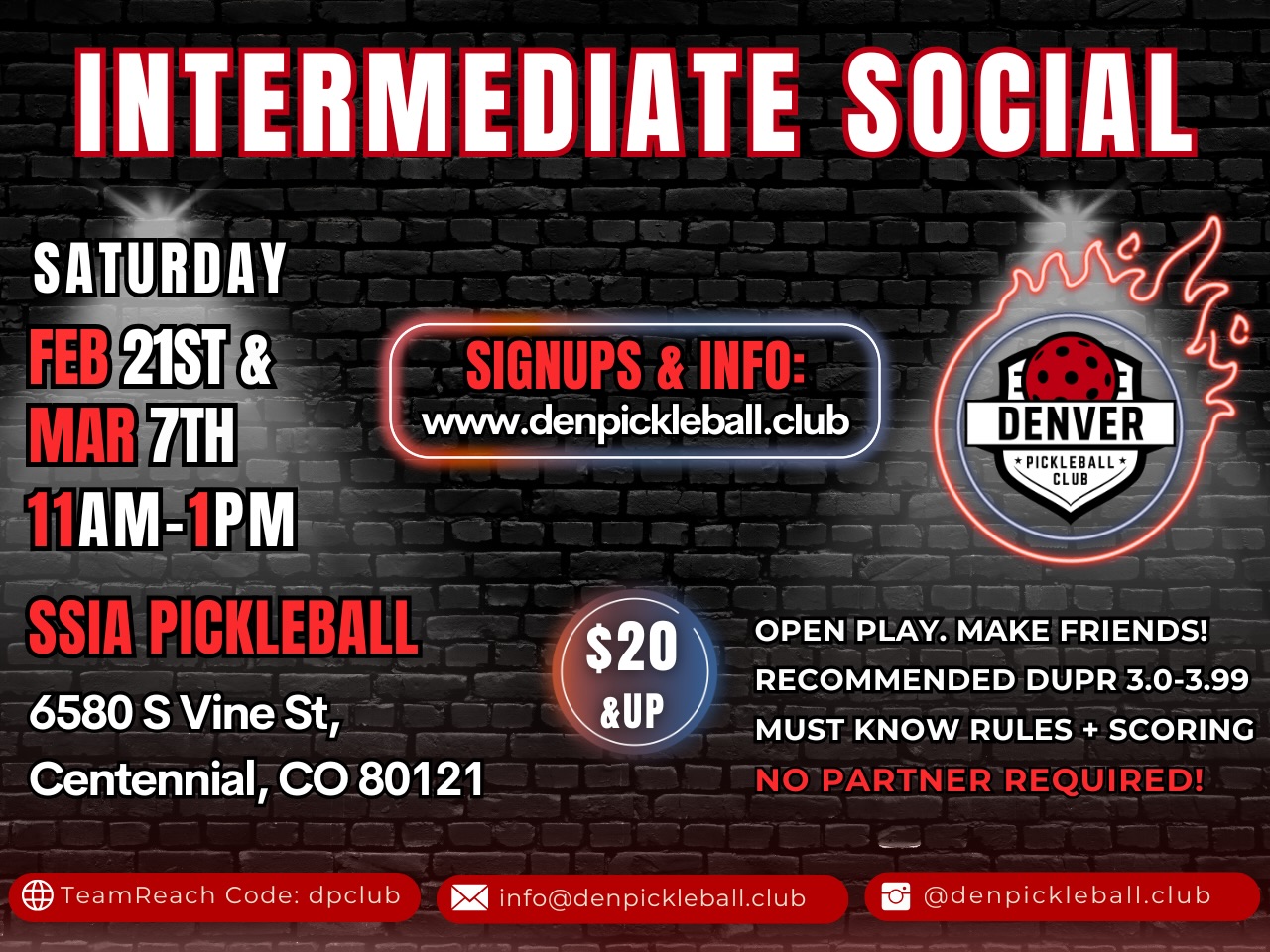 INTERMEDIATE SOCIAL

SATURDAY
FEB 21ST &
MAR 7TH
11AM-1PM

SIGNUPS & INFO:
www.denpickleball.club

DENVER
PICKLEBALL CLUB

SSIA PICKLEBALL
6580 S Vine St,
Centennial, CO 80121

$20 &UP

OPEN PLAY. MAKE FRIENDS!
RECOMMENDED DUPR 3.0-3.99
MUST KNOW RULES + SCORING
NO PARTNER REQUIRED!

TeamReach Code: dpclub
info@denpickleball.club
@denpickleball.club